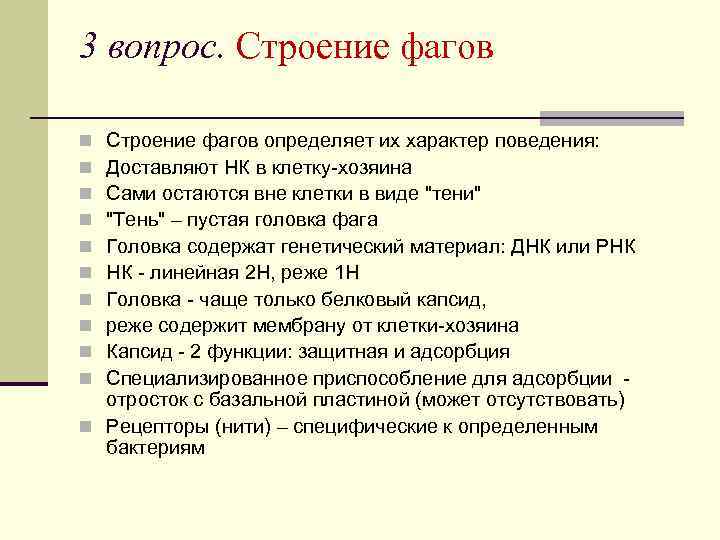 3 вопрос. Строение фагов

Строение фагов определяет их характер поведения:
Доставляют НК в клетку-хозяина
Сами остаются вне клетки в виде "тени"
"Тень" – пустая головка фага
Головка содержат генетический материал: ДНК или РНК
НК - линейная 2Н, реже 1Н
Головка - чаще только белковый капсид,
реже содержит мембрану от клетки-хозяина
Капсид - 2 функции: защитная и адсорбция
Специализированное приспособление для адсорбции - отросток с базальной пластиной (может отсутствовать)
Рецепторы (нити) – специфические к определенным бактериям